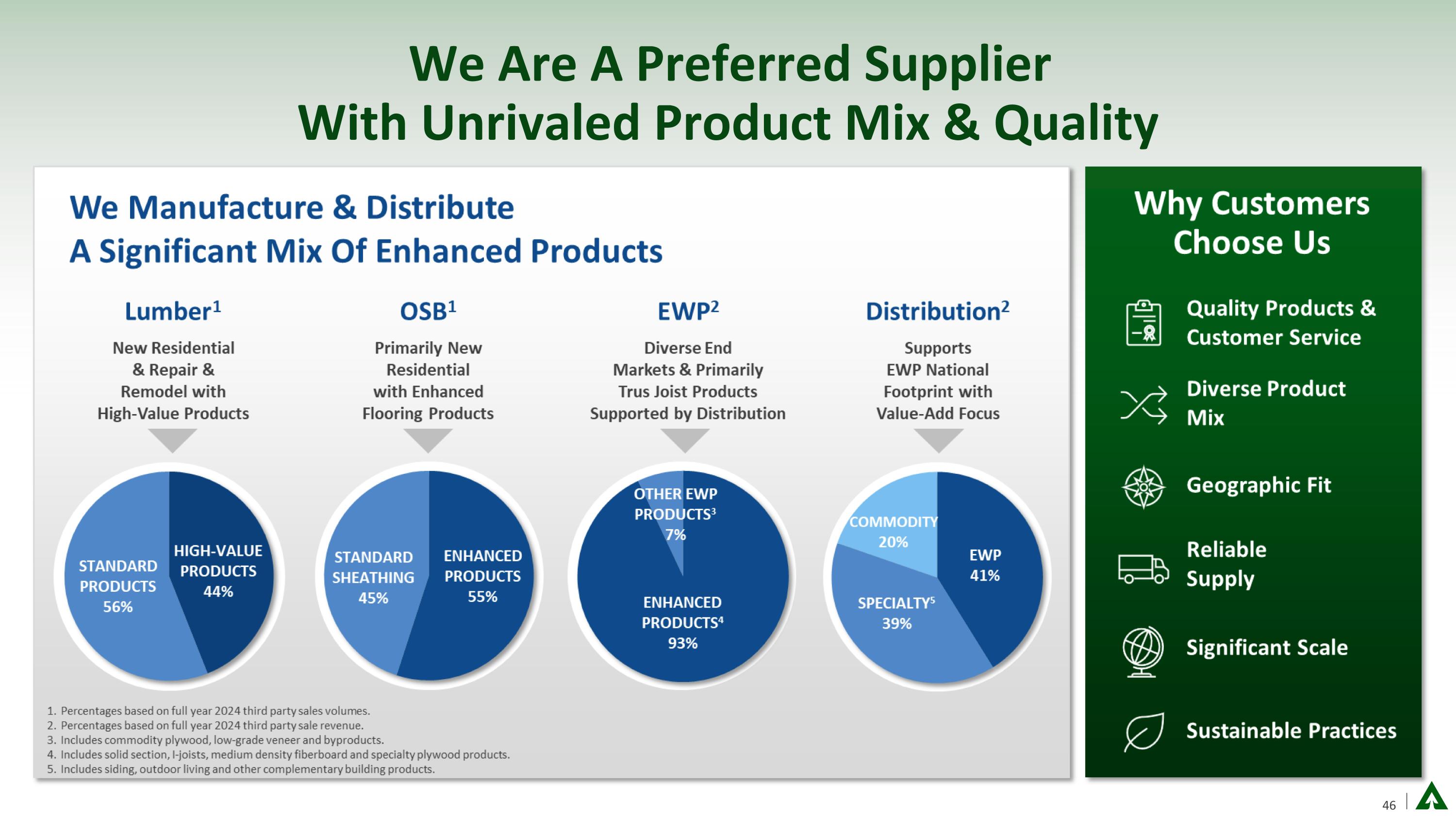 We Are A Preferred Supplier
With Unrivaled Product Mix & Quality

We Manufacture & Distribute
A Significant Mix Of Enhanced Products

Lumber$^1$

New Residential & Repair & Remodel with High-Value Products

STANDARD PRODUCTS 56%

HIGH-VALUE PRODUCTS 44%

OSB$^1$

Primarily New Residential with Enhanced Flooring Products

STANDARD SHEATHING 45%

ENHANCED PRODUCTS 55%

EWP$^2$

Diverse End Markets & Primarily Trus Joist Products Supported by Distribution

OTHER EWP PRODUCTS$^3$ 7%

ENHANCED PRODUCTS$^4$ 93%

Distribution$^2$

Supports EWP National Footprint with Value-Add Focus

COMMODITY 20%

EWP 41%

SPECIALTY$^5$ 39%

1. Percentages based on full year 2024 third party sales volumes.
2. Percentages based on full year 2024 third party sale revenue.
3. Includes commodity plywood, low-grade veneer and byproducts.
4. Includes solid section, I-joists, medium density fiberboard and specialty plywood products.
5. Includes siding, outdoor living and other complementary building products.

Why Customers Choose Us

Quality Products & Customer Service

Diverse Product Mix

Geographic Fit

Reliable Supply

Significant Scale

Sustainable Practices

46